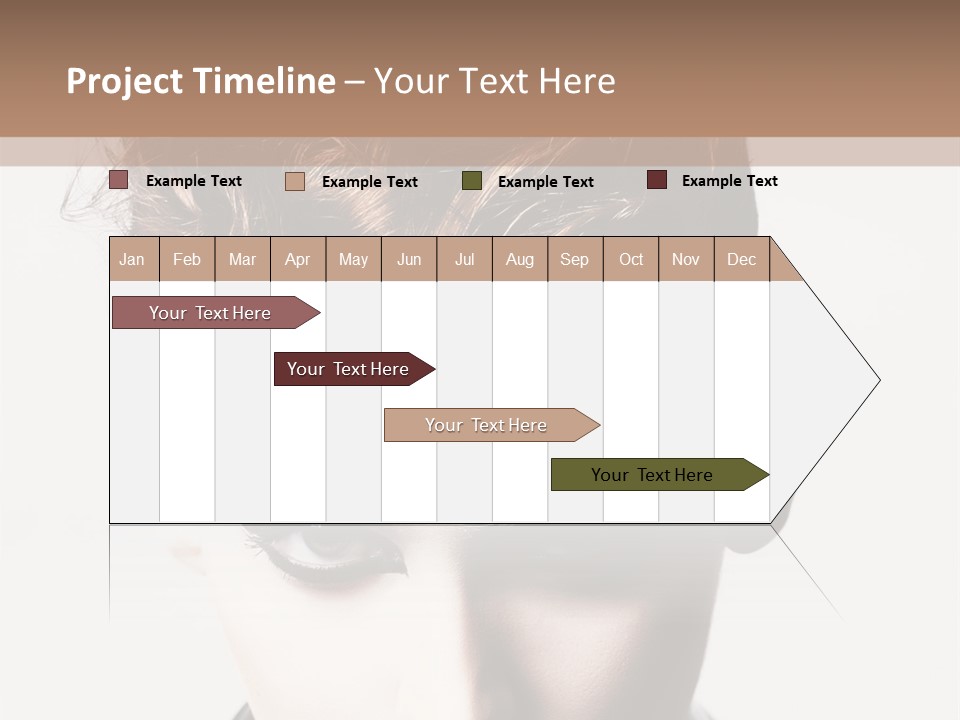 Project Timeline – Your Text Here

Example Text Example Text Example Text Example Text

| Jan | Feb | Mar | Apr | May | Jun | Jul | Aug | Sep | Oct | Nov | Dec |
|---|---|---|---|---|---|---|---|---|---|---|---|

Your Text Here

Your Text Here

Your Text Here

Your Text Here